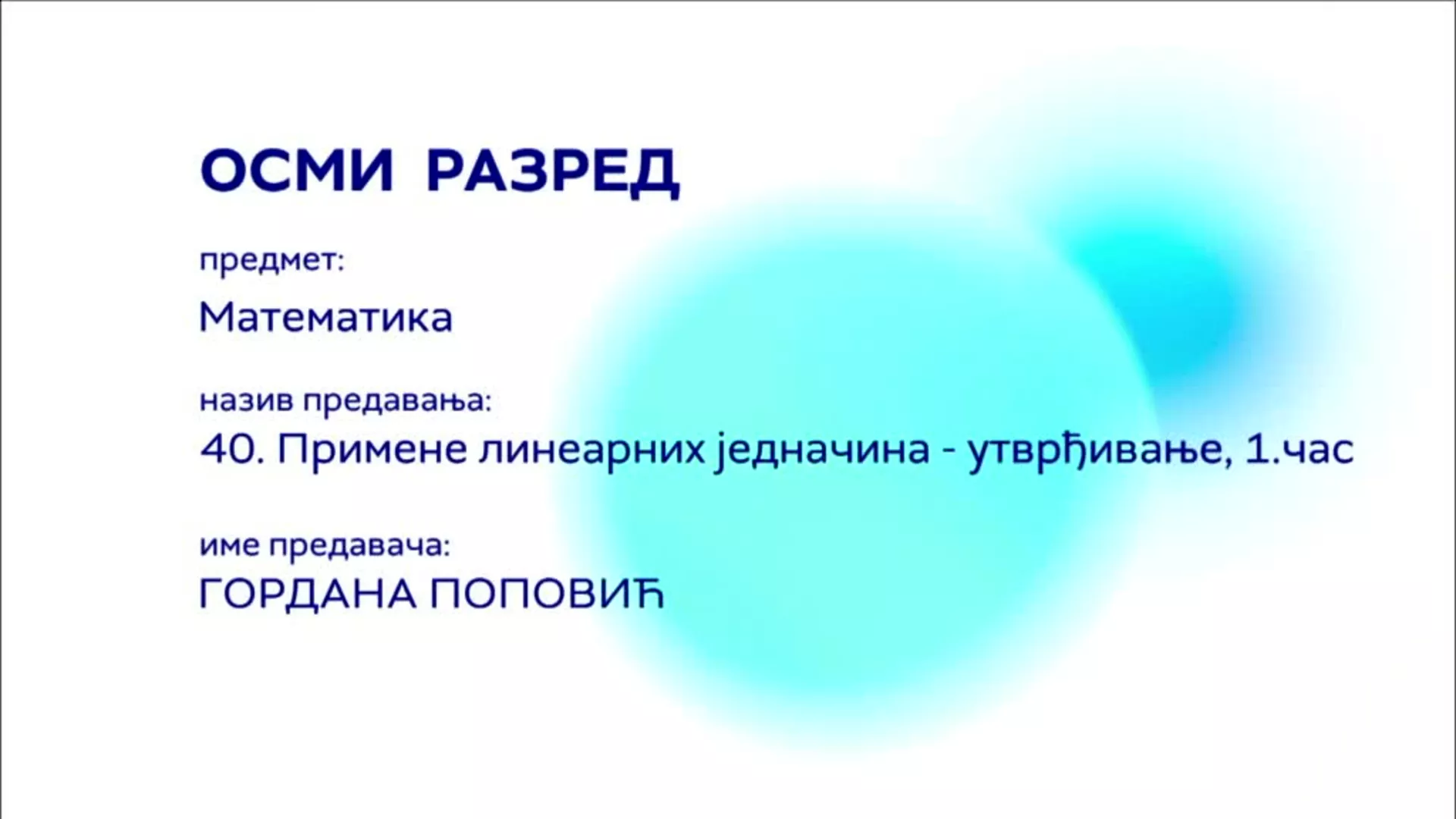 ОСМИ РАЗРЕД

предмет:
Математика

назив предавања:
40. Примене линеарних једначина - утврђивање, 1.час

име предавача:
ГОРДАНА ПОПОВИЋ